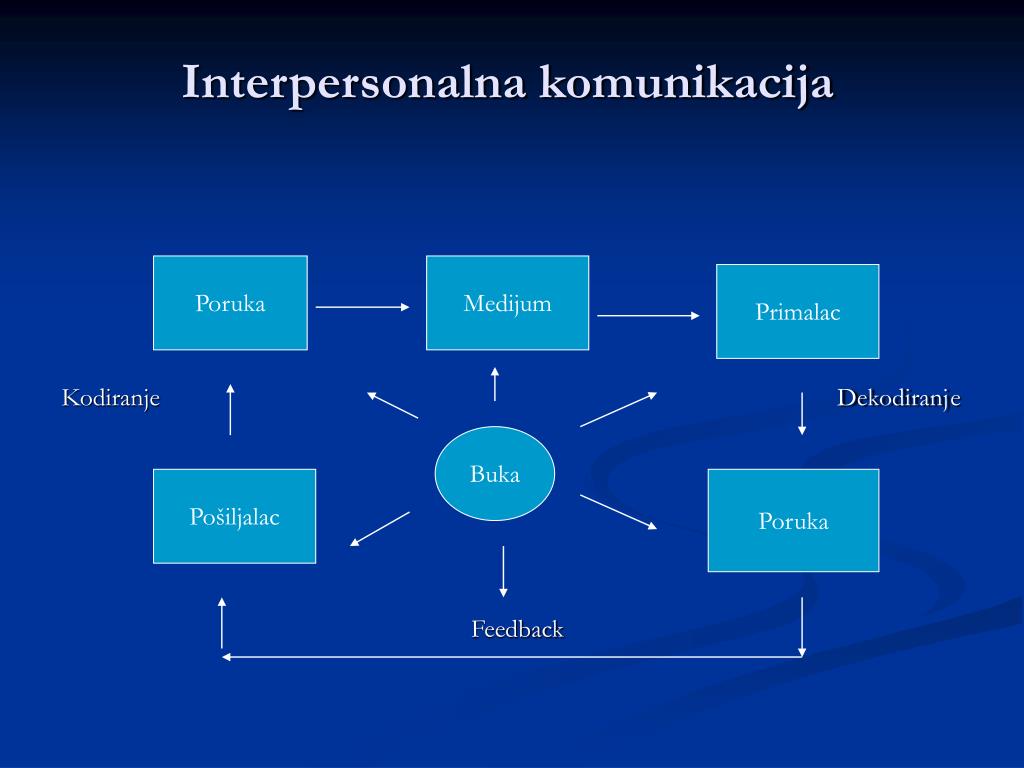 Interpersonalna komunikacija

Poruka

Medijum

Primalac

Kodiranje

Dekodiranje

Buka

Pošiljalac

Poruka

Feedback